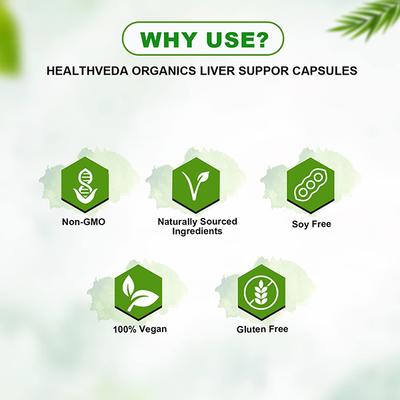 WHY USE?

HEALTHVEDA ORGANICS LIVER SUPPOR CAPSULES

Non-GMO

Naturally Sourced Ingredients

Soy Free

100% Vegan

Gluten Free